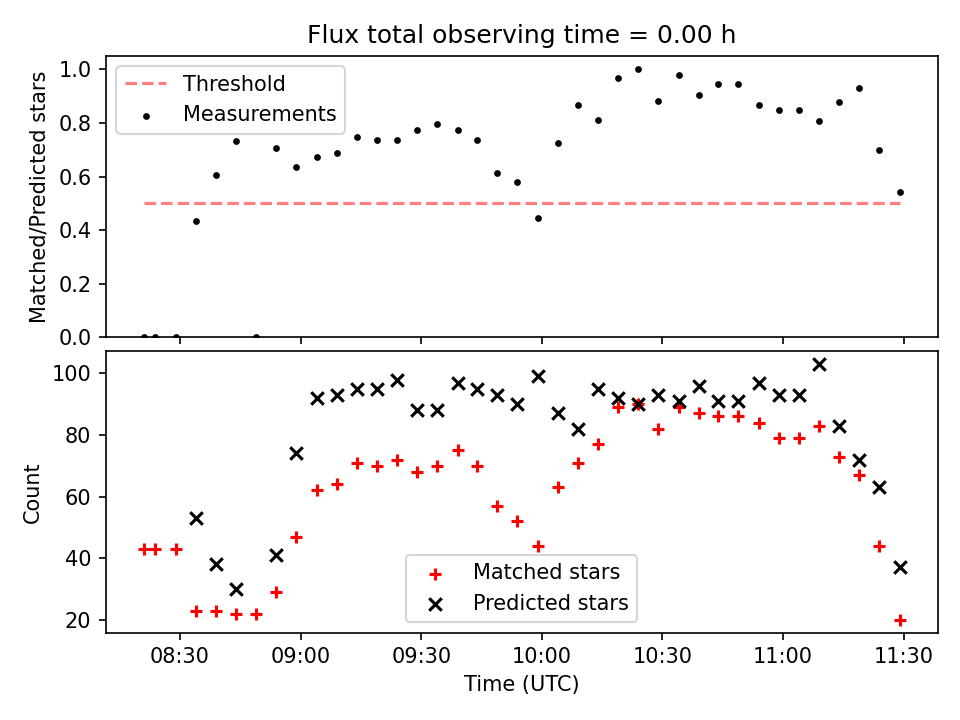 Flux total observing time = 0.00 h

Threshold
Measurements

Matched/Predicted stars

1.0
0.8
0.6
0.4
0.2
0.0

Count

100
80
60
40
20

Matched stars
Predicted stars

08:30
09:00
09:30
10:00
10:30
11:00
11:30

Time (UTC)